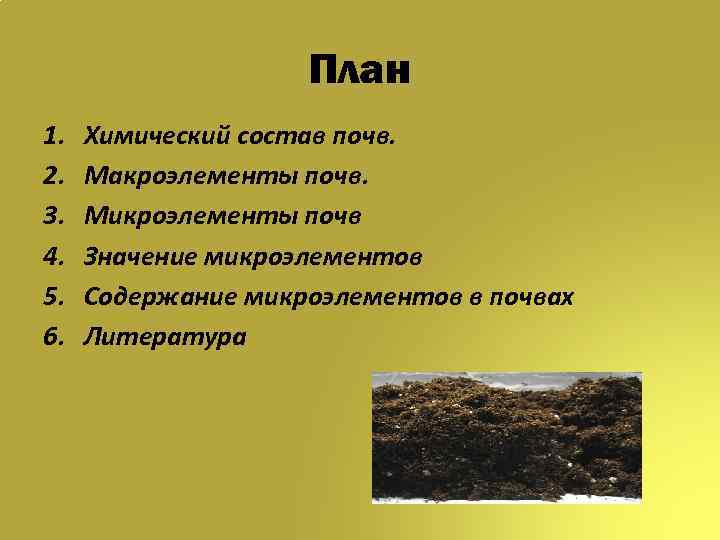 План

1. Химический состав почв.
2. Макроэлементы почв.
3. Микроэлементы почв
4. Значение микроэлементов
5. Содержание микроэлементов в почвах
6. Литература